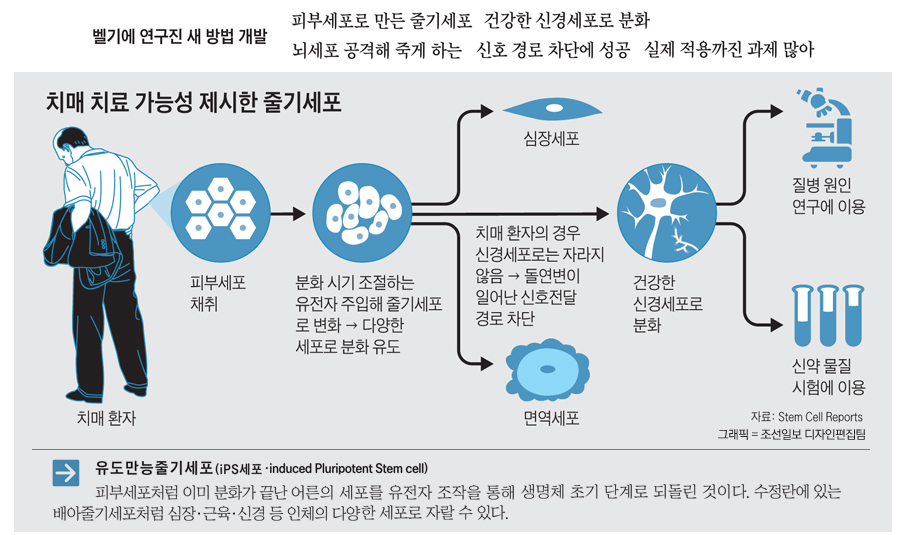 벨기에 연구진 새 방법 개발

피부세포로 만든 줄기세포 건강한 신경세포로 분화

뇌세포 공격해 죽게 하는 신호 경로 차단에 성공 실제 적용까진 과제 많아

치매 치료 가능성 제시한 줄기세포

치매 환자

피부세포 채취

분화 시기 조절하는 유전자 주입해 줄기세포로 변화 → 다양한 세포로 분화 유도

심장세포

치매 환자의 경우 신경세포로는 자라지 않음 → 돌연변이 일어난 신호전달 경로 차단

면역세포

건강한 신경세포로 분화

질병 원인 연구에 이용

신약 물질 시험에 이용

자료: Stem Cell Reports

그래픽 = 조선일보 디자인편집팀

유도만능줄기세포 (iPS세포 · induced Pluripotent Stem cell)

피부세포처럼 이미 분화가 끝난 어른의 세포를 유전자 조작을 통해 생명체 초기 단계로 되돌린 것이다. 수정란에 있는 배아줄기세포처럼 심장·근육·신경 등 인체의 다양한 세포로 자랄 수 있다.